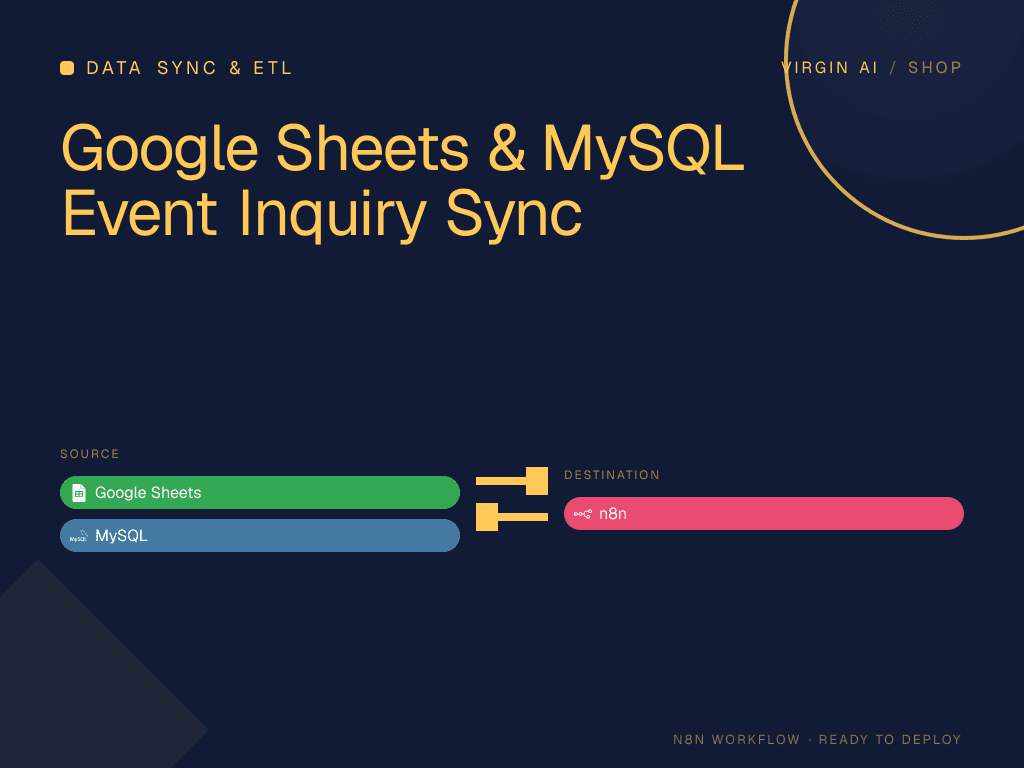 DATA SYNC & ETL

VIRGIN AI / SHOP

Google Sheets & MySQL Event Inquiry Sync

SOURCE

Google Sheets

MySQL

DESTINATION

n8n

N8N WORKFLOW · READY TO DEPLOY